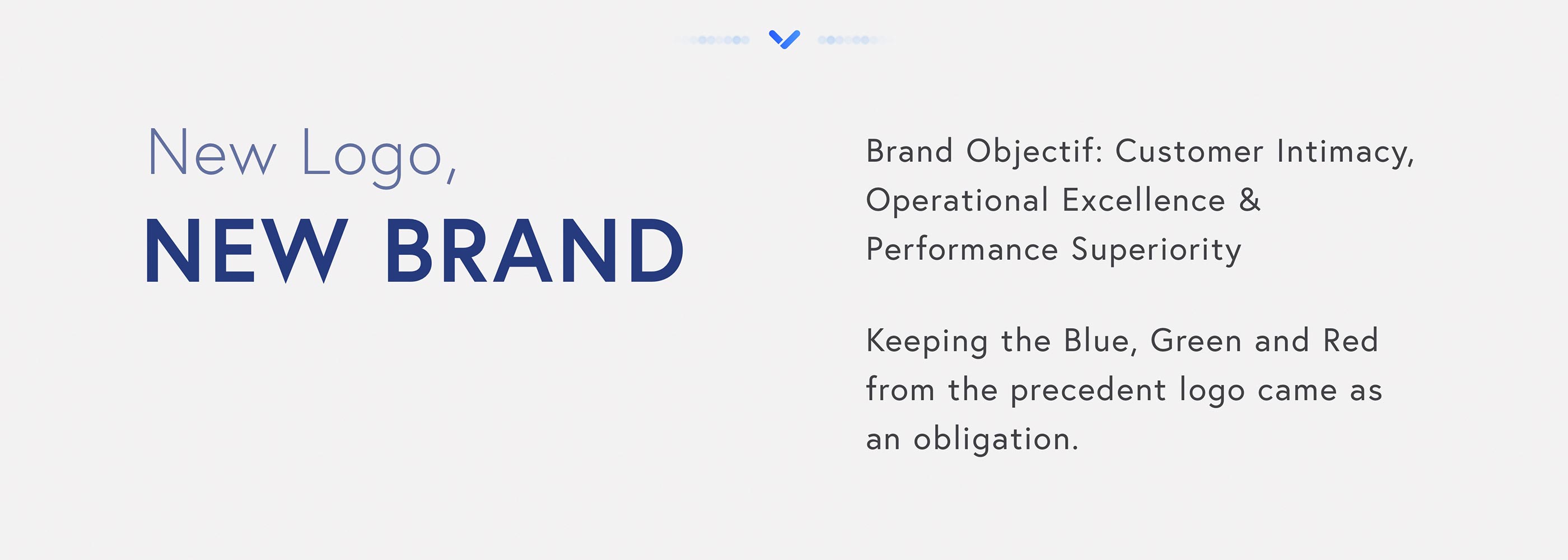 New Logo,
NEW BRAND

Brand Objectif: Customer Intimacy, Operational Excellence & Performance Superiority

Keeping the Blue, Green and Red from the precedent logo came as an obligation.